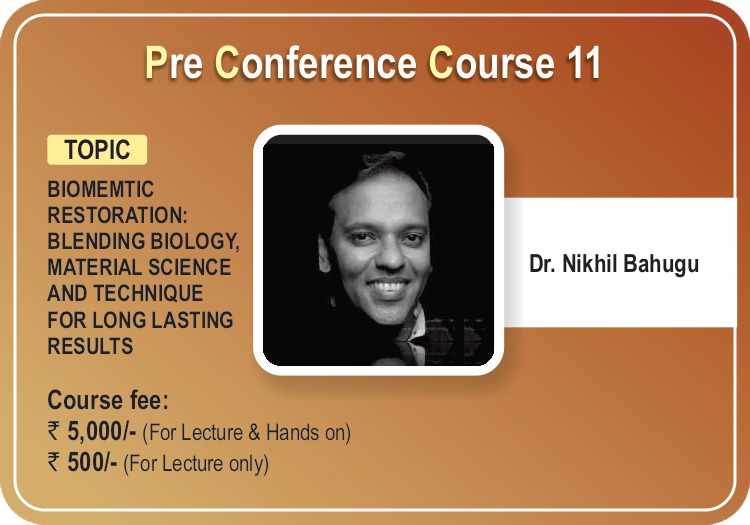 Pre Conference Course 11

TOPIC

BIOMEMTIC RESTORATION: BLENDING BIOLOGY, MATERIAL SCIENCE AND TECHNIQUE FOR LONG LASTING RESULTS

Dr. Nikhil Bahugu

Course fee:
₹ 5,000/- (For Lecture & Hands on)
₹ 500/- (For Lecture only)